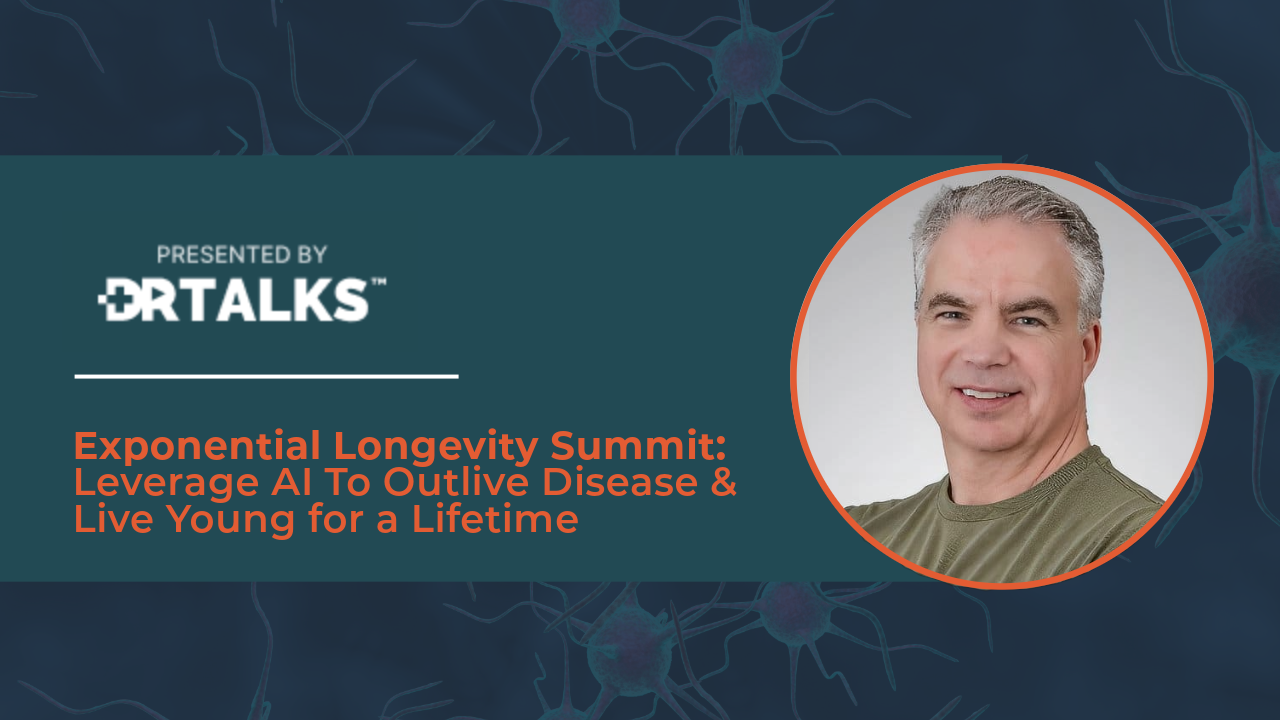 PRESENTED BY

DRTALKS™

Exponential Longevity Summit: Leverage AI To Outlive Disease & Live Young for a Lifetime